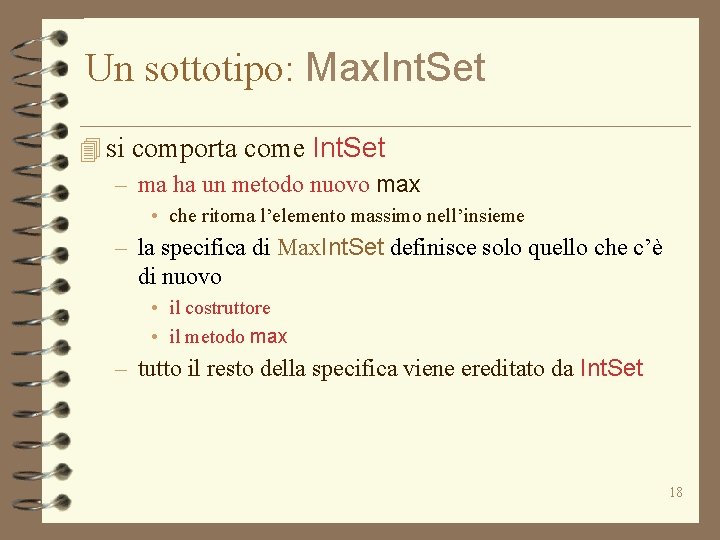 Un sottotipo: MaxIntSet

si comporta come IntSet

– ma ha un metodo nuovo max

• che ritorna l'elemento massimo nell'insieme

– la specifica di MaxIntSet definisce solo quello che c'è di nuovo

• il costruttore

• il metodo max

– tutto il resto della specifica viene ereditato da IntSet

18